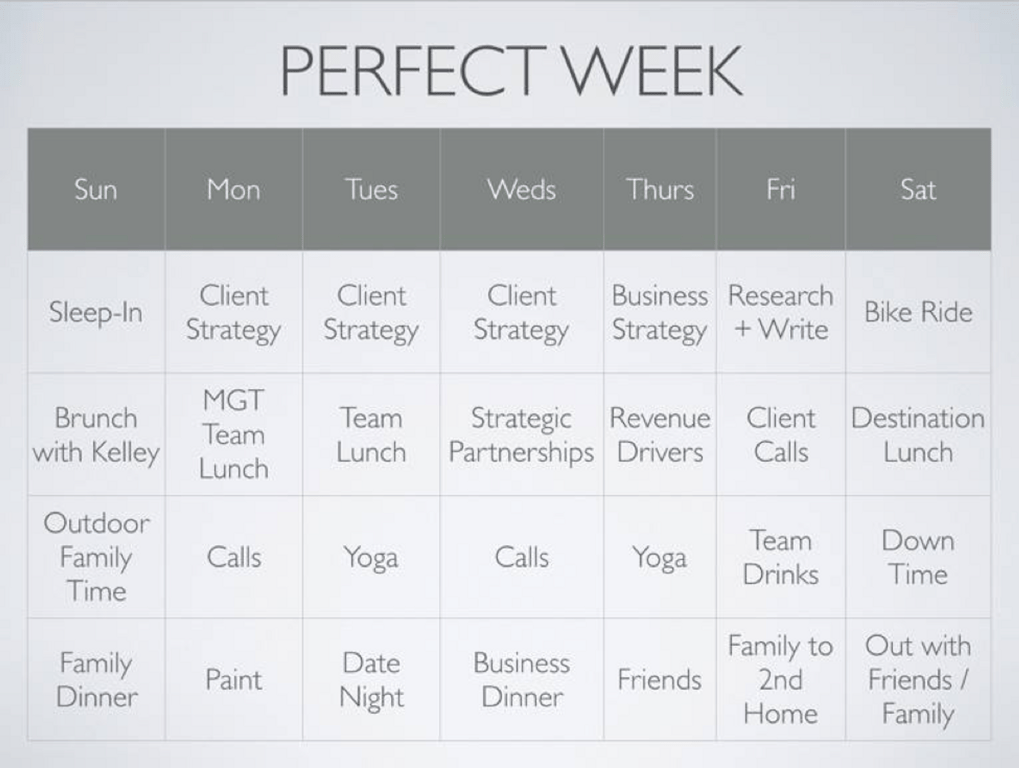 PERFECT WEEK

| Sun | Mon | Tues | Weds | Thurs | Fri | Sat |
|---|---|---|---|---|---|---|
| Sleep-In | Client Strategy | Client Strategy | Client Strategy | Business Strategy | Research + Write | Bike Ride |
| Brunch with Kelley | MGT Team Lunch | Team Lunch | Strategic Partnerships | Revenue Drivers | Client Calls | Destination Lunch |
| Outdoor Family Time | Calls | Yoga | Calls | Yoga | Team Drinks | Down Time |
| Family Dinner | Paint | Date Night | Business Dinner | Friends | Family to 2nd Home | Out with Friends / Family |